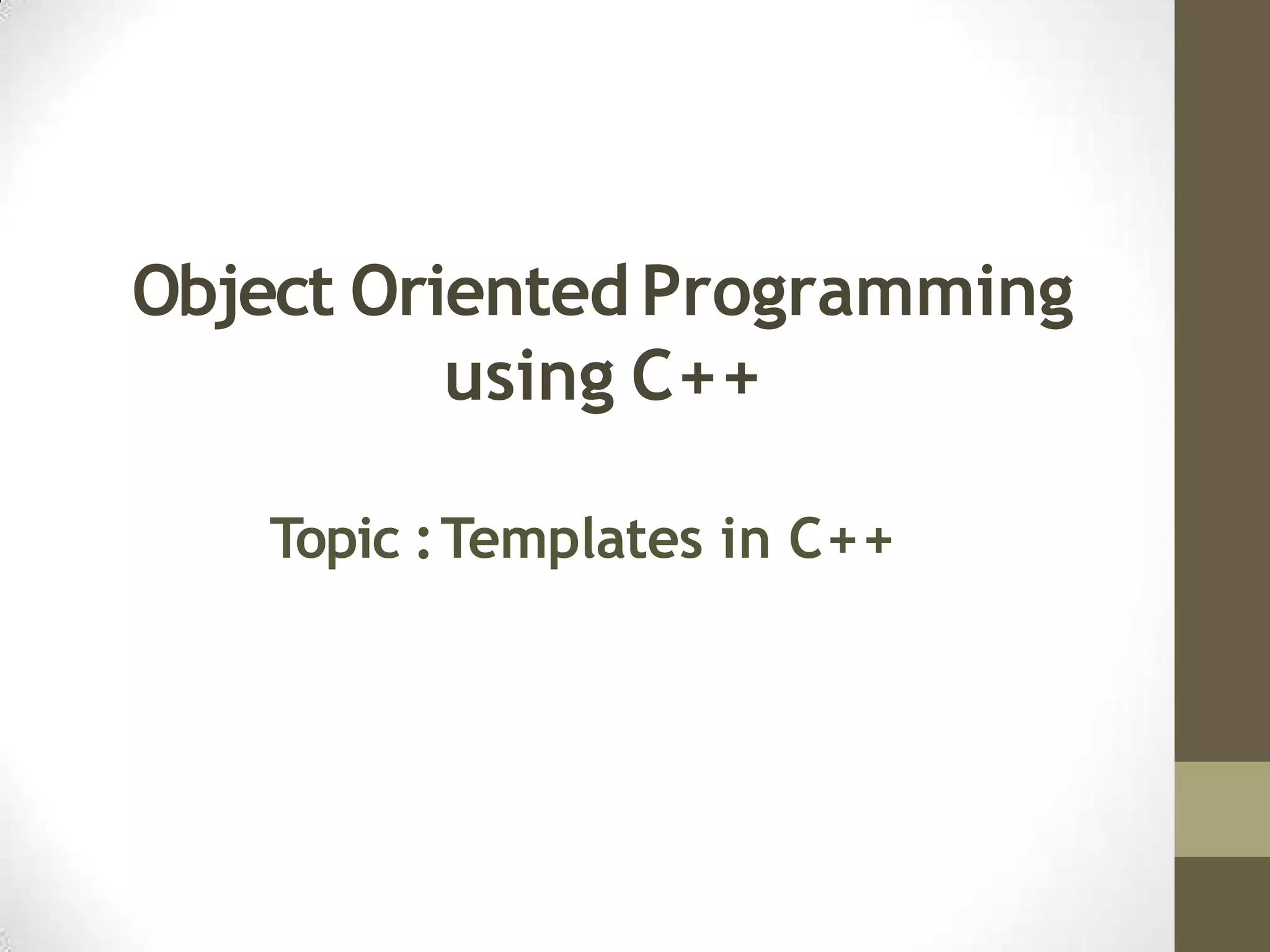 Object Oriented Programming using C++

Topic : Templates in C++